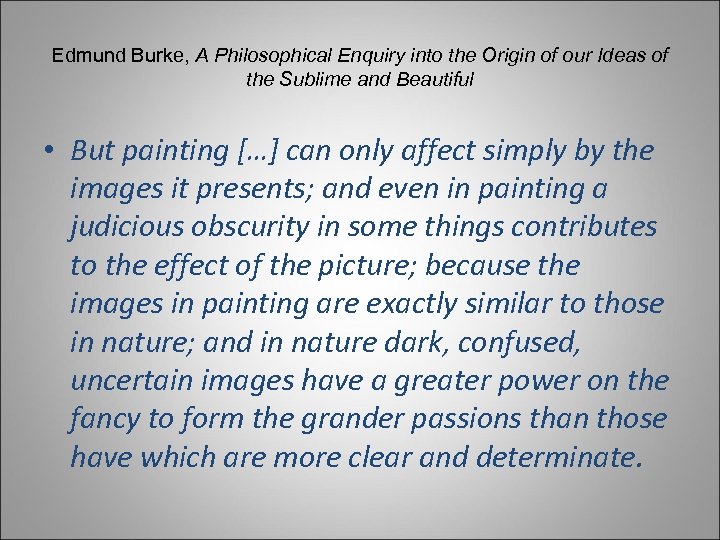 Edmund Burke, A Philosophical Enquiry into the Origin of our Ideas of the Sublime and Beautiful

• But painting […] can only affect simply by the images it presents; and even in painting a judicious obscurity in some things contributes to the effect of the picture; because the images in painting are exactly similar to those in nature; and in nature dark, confused, uncertain images have a greater power on the fancy to form the grander passions than those have which are more clear and determinate.